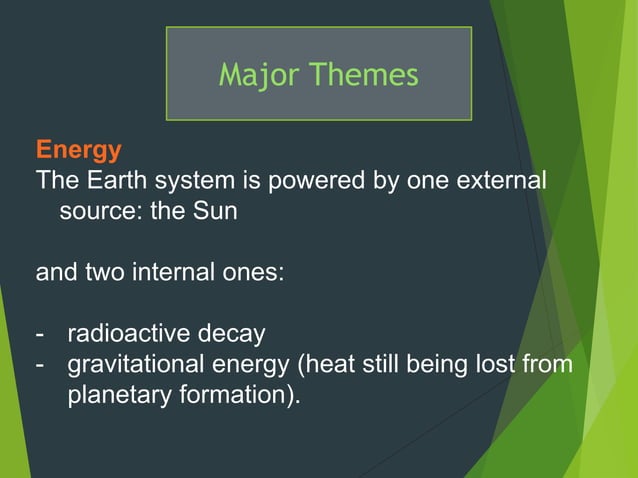 Major Themes

Energy
The Earth system is powered by one external source: the Sun

and two internal ones:

- radioactive decay
- gravitational energy (heat still being lost from planetary formation).